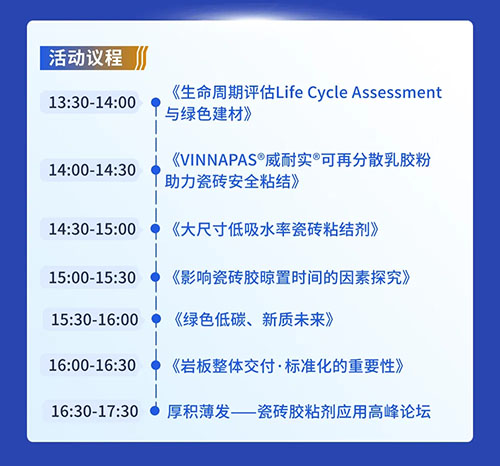 活动议程

13:30-14:00 《生命周期评估Life Cycle Assessment与绿色建材》

14:00-14:30 《VINNAPAS®威耐实®可再分散乳胶粉助力瓷砖安全粘结》

14:30-15:00 《大尺寸低吸水率瓷砖粘结剂》

15:00-15:30 《影响瓷砖胶晾置时间的因素探究》

15:30-16:00 《绿色低碳、新质未来》

16:00-16:30 《岩板整体交付·标准化的重要性》

16:30-17:30 厚积薄发——瓷砖胶粘剂应用高峰论坛